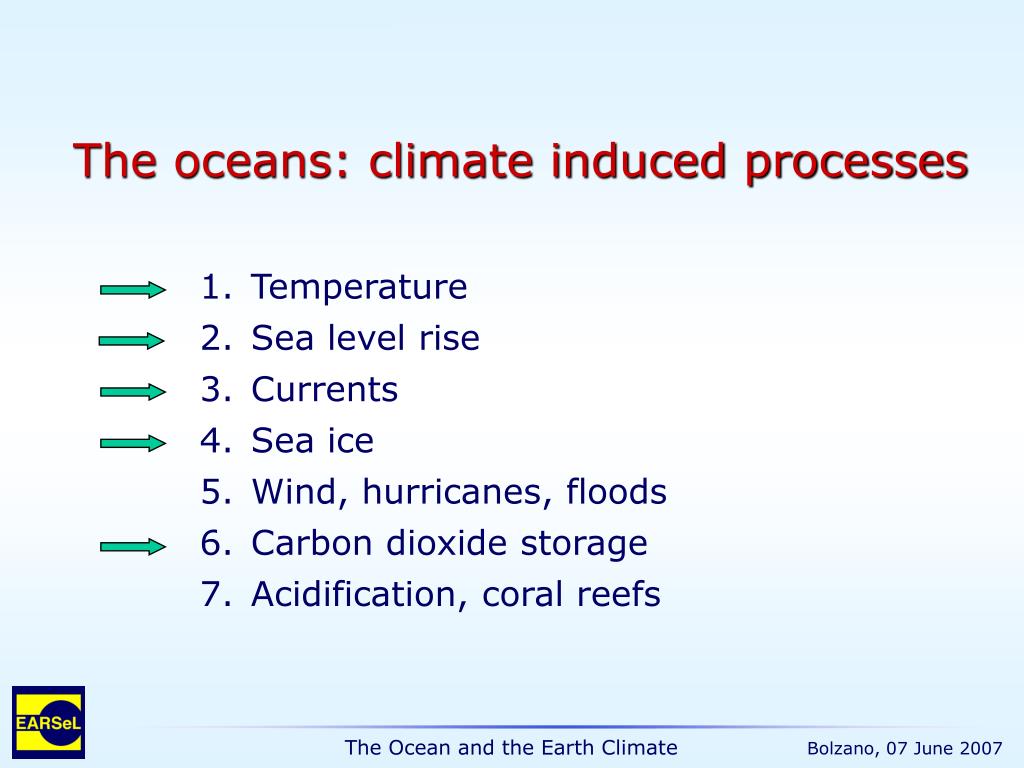 The oceans: climate induced processes

1. Temperature
2. Sea level rise
3. Currents
4. Sea ice
5. Wind, hurricanes, floods
6. Carbon dioxide storage
7. Acidification, coral reefs

EARSeL

The Ocean and the Earth Climate

Bolzano, 07 June 2007